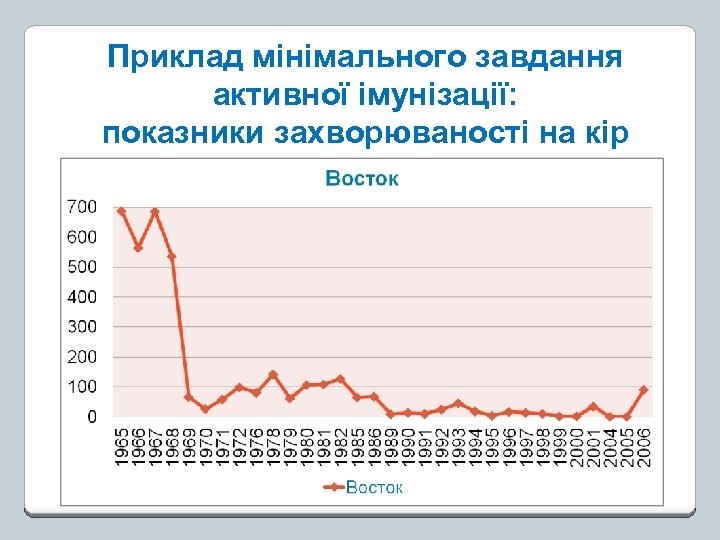 Приклад мінімального завдання активної імунізації: показники захворюваності на кір

Восток

700
600
500
400
300
200
100
0

1965 1966 1967 1968 1969 1970 1971 1972 1976 1978 1979 1980 1981 1982 1985 1986 1989 1990 1991 1992 1993 1994 1995 1996 1997 1998 1999 2000 2001 2004 2005 2006

Восток